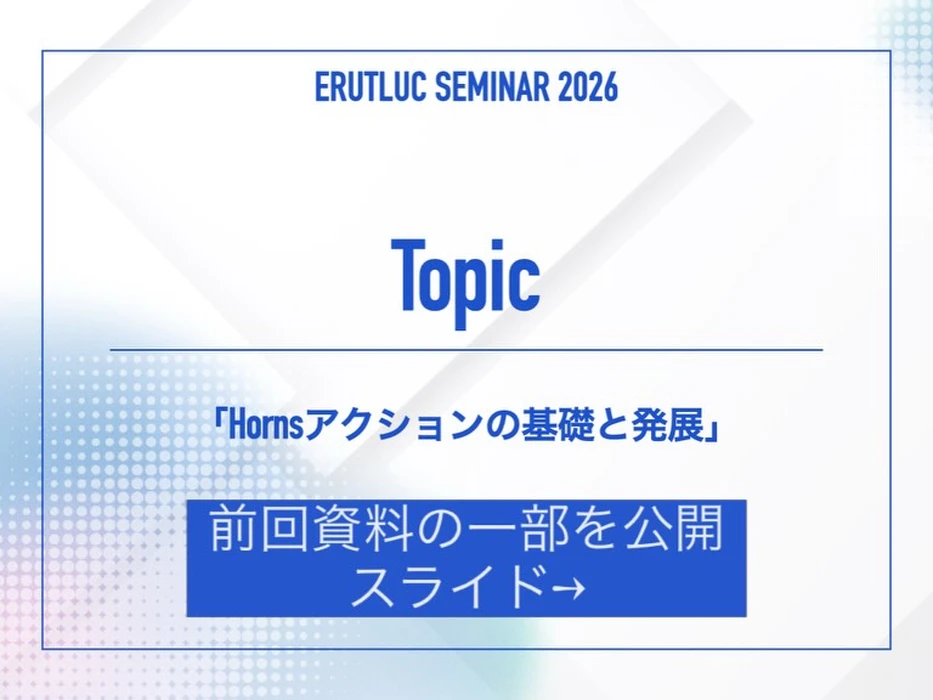 ERUTLUC SEMINAR 2026

Topic

「Hornsアクションの基礎と発展」

前回資料の一部を公開
スライド→